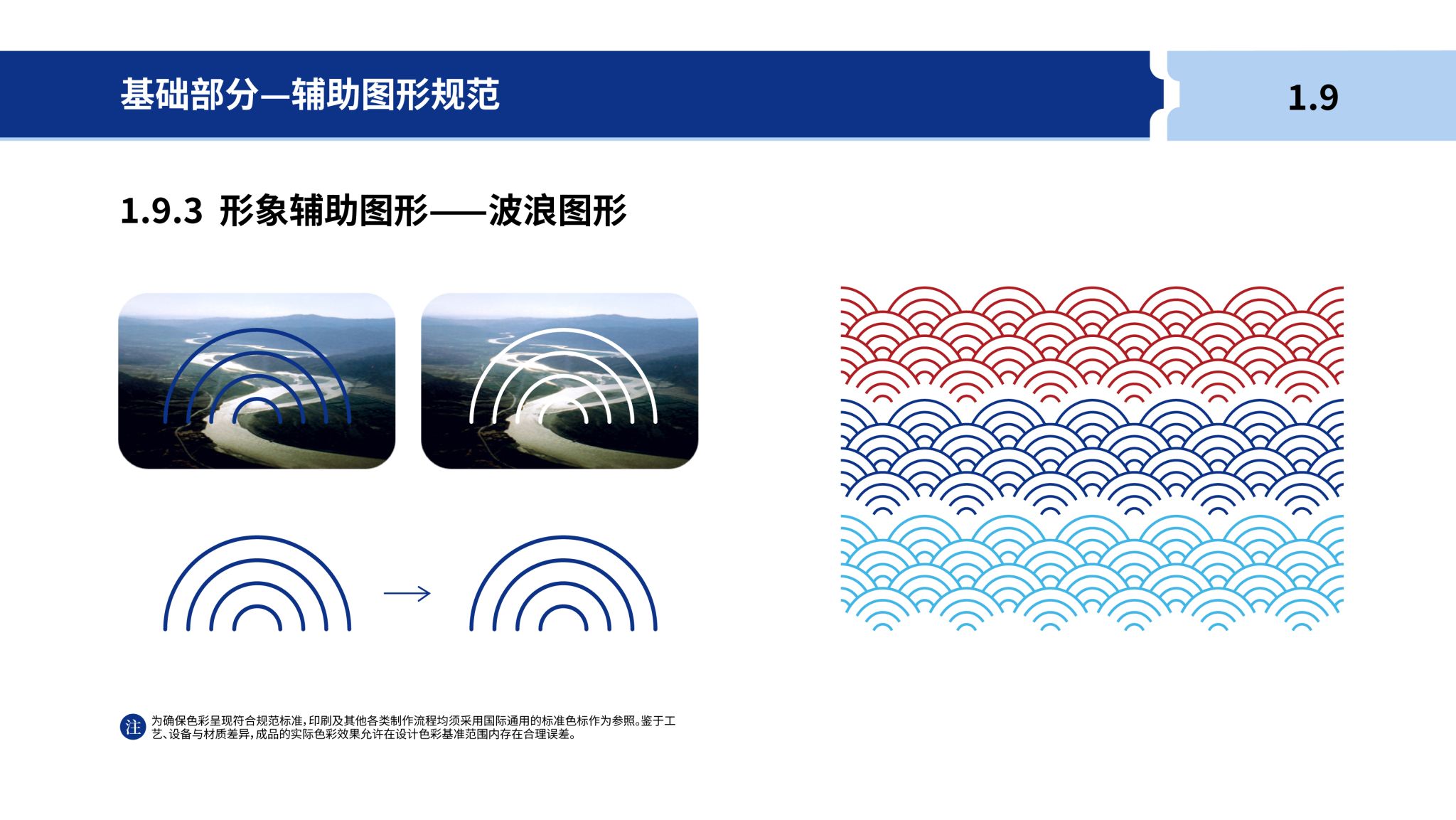 基础部分—辅助图形规范

1.9

1.9.3 形象辅助图形——波浪图形

注 为确保色彩呈现符合规范标准，印刷及其他各类制作流程均须采用国际通用的标准色标作为参照。鉴于工艺、设备与材质差异，成品的实际色彩效果允许在设计色彩基准范围内存在合理误差。